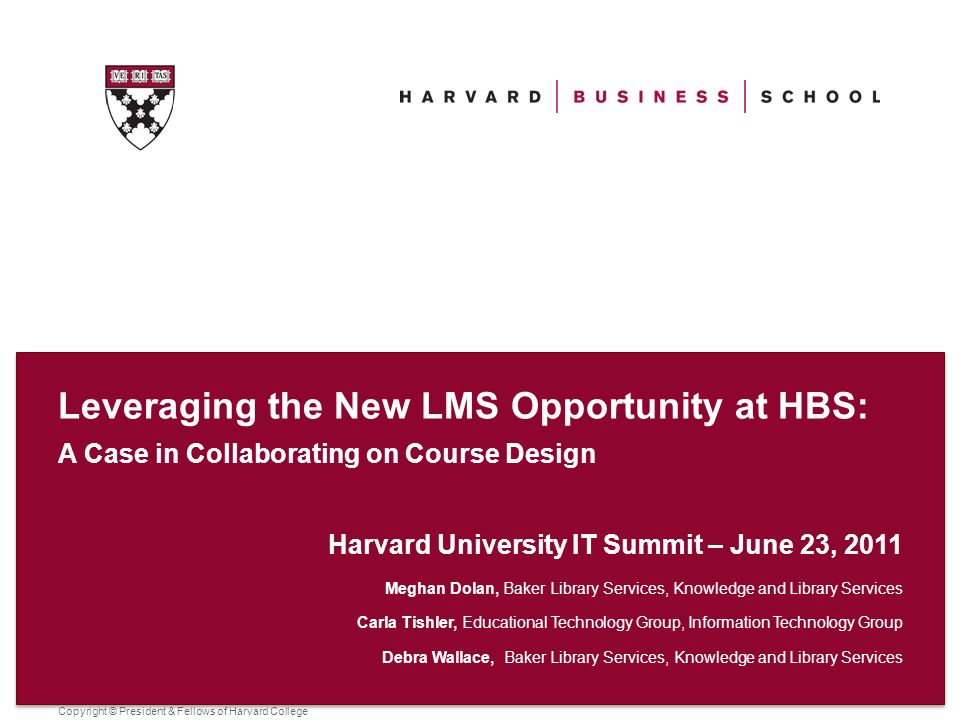 VE RI TAS

HARVARD | BUSINESS | SCHOOL

Leveraging the New LMS Opportunity at HBS:
A Case in Collaborating on Course Design

Harvard University IT Summit – June 23, 2011

Meghan Dolan, Baker Library Services, Knowledge and Library Services

Carla Tishler, Educational Technology Group, Information Technology Group

Debra Wallace, Baker Library Services, Knowledge and Library Services

Copyright © President & Fellows of Harvard College